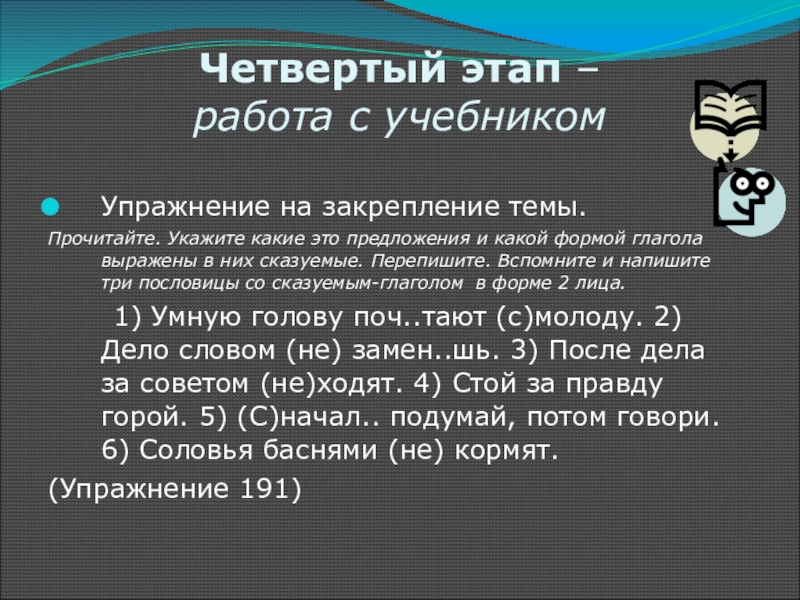 Четвертый этап – работа с учебником

Упражнение на закрепление темы.

Прочитайте. Укажите какие это предложения и какой формой глагола выражены в них сказуемые. Перепишите. Вспомните и напишите три пословицы со сказуемым-глаголом в форме 2 лица.

1) Умную голову поч..тают (с)молоду. 2) Дело словом (не) замен..шь. 3) После дела за советом (не)ходят. 4) Стой за правду горой. 5) (С)начал.. подумай, потом говори. 6) Соловья баснями (не) кормят.

(Упражнение 191)